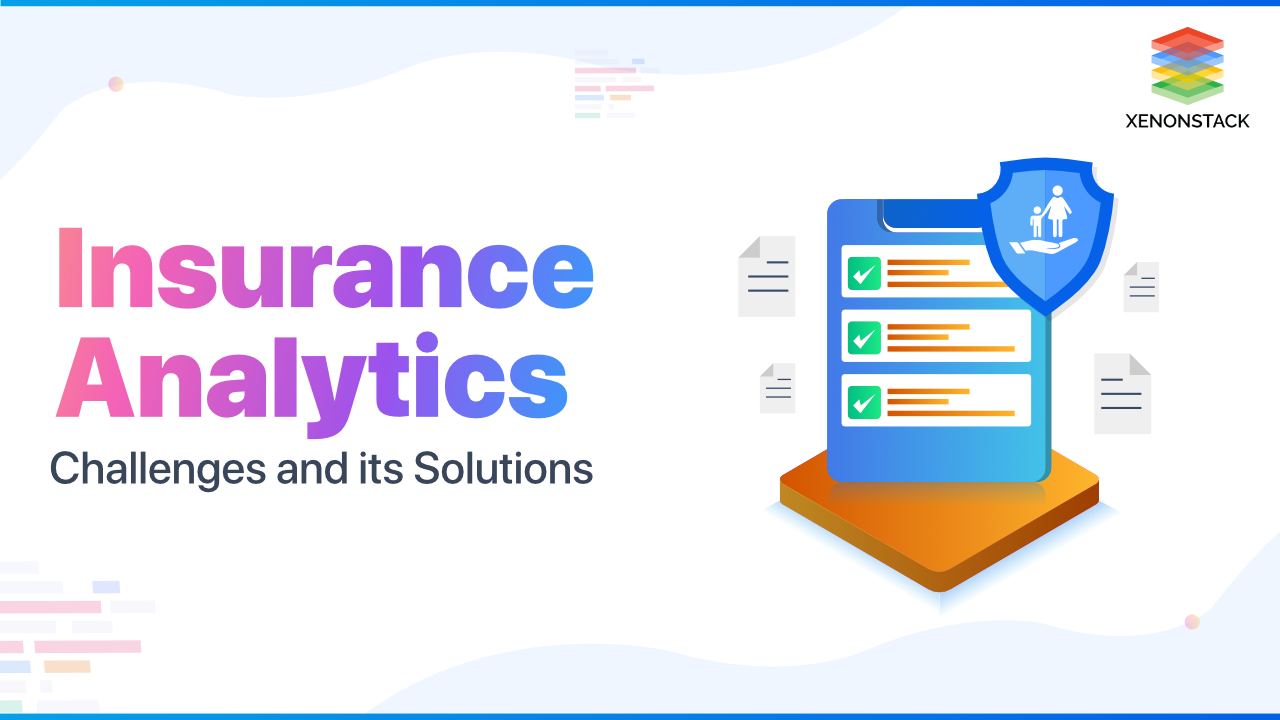 XENONSTACK

Insurance Analytics
Challenges and its Solutions